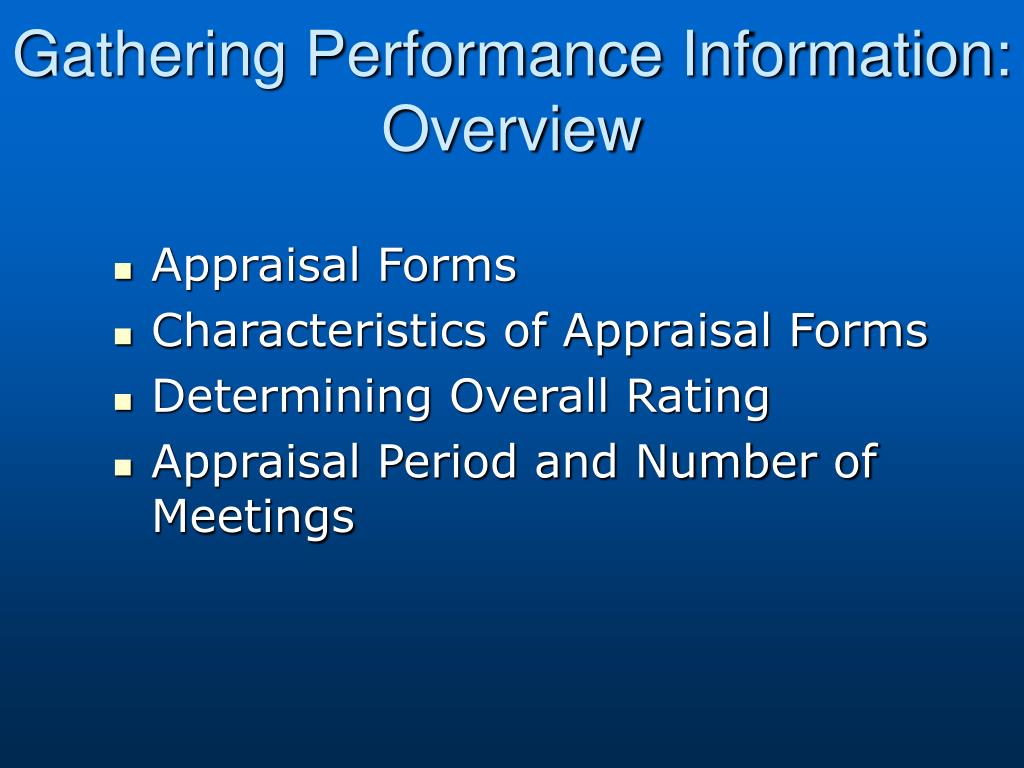 Gathering Performance Information: Overview

- Appraisal Forms
- Characteristics of Appraisal Forms
- Determining Overall Rating
- Appraisal Period and Number of Meetings